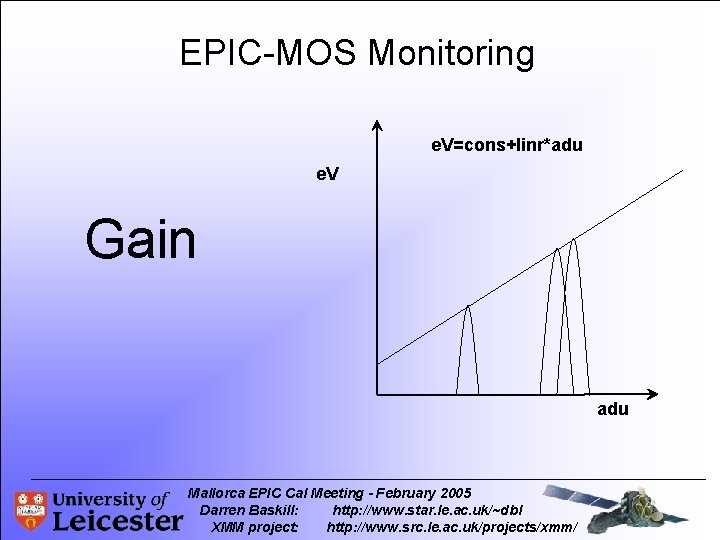 EPIC-MOS Monitoring

Gain

eV=cons+linr*adu

eV

adu

University of Leicester

Mallorca EPIC Cal Meeting - February 2005
Darren Baskill: http://www.star.le.ac.uk/~dbl
XMM project: http://www.src.le.ac.uk/projects/xmm/